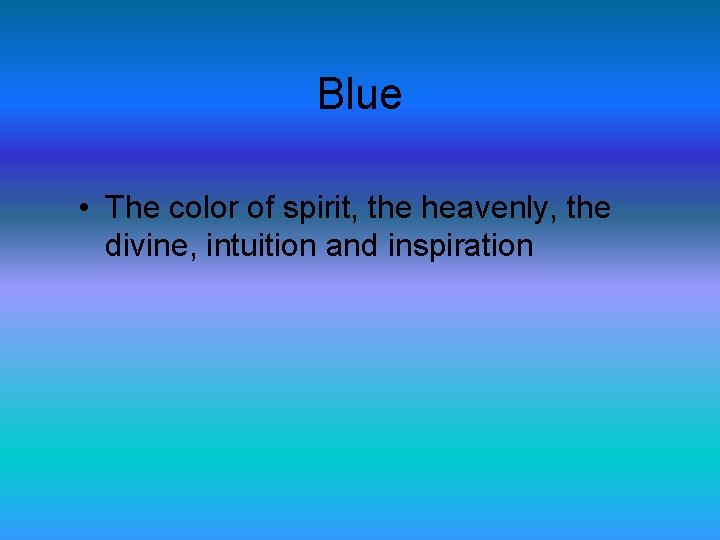 Blue

• The color of spirit, the heavenly, the divine, intuition and inspiration